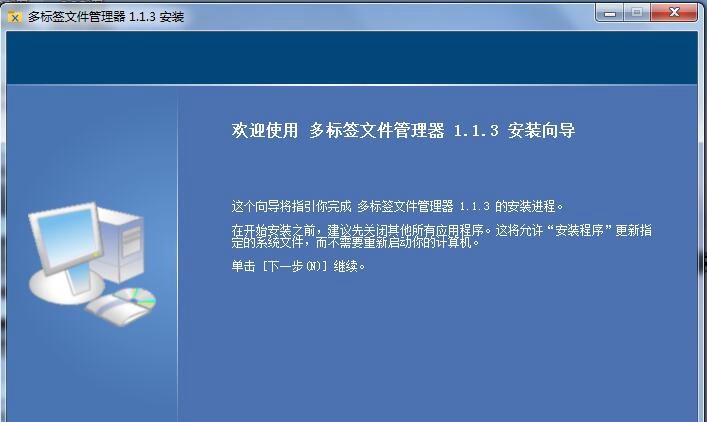 多标签文件管理器 1.1.3 安装

欢迎使用 多标签文件管理器 1.1.3 安装向导

这个向导将指引你完成 多标签文件管理器 1.1.3 的安装进程。

在开始安装之前，建议先关闭其他所有应用程序。这将允许“安装程序”更新指定的系统文件，而不需要重新启动你的计算机。

单击 [下一步(N)] 继续。